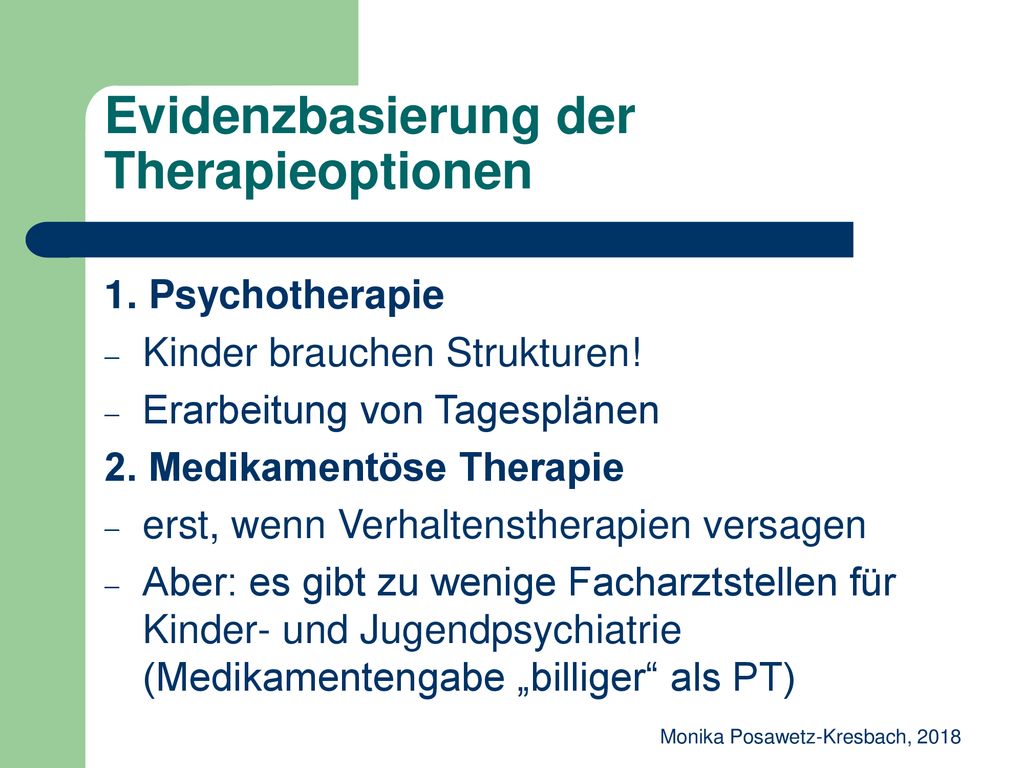 Evidenzbasierung der Therapieoptionen

1. Psychotherapie

– Kinder brauchen Strukturen!

– Erarbeitung von Tagesplänen

2. Medikamentöse Therapie

– erst, wenn Verhaltenstherapien versagen

– Aber: es gibt zu wenige Facharztstellen für Kinder- und Jugendpsychiatrie (Medikamentengabe „billiger“ als PT)

Monika Posawetz-Kresbach, 2018